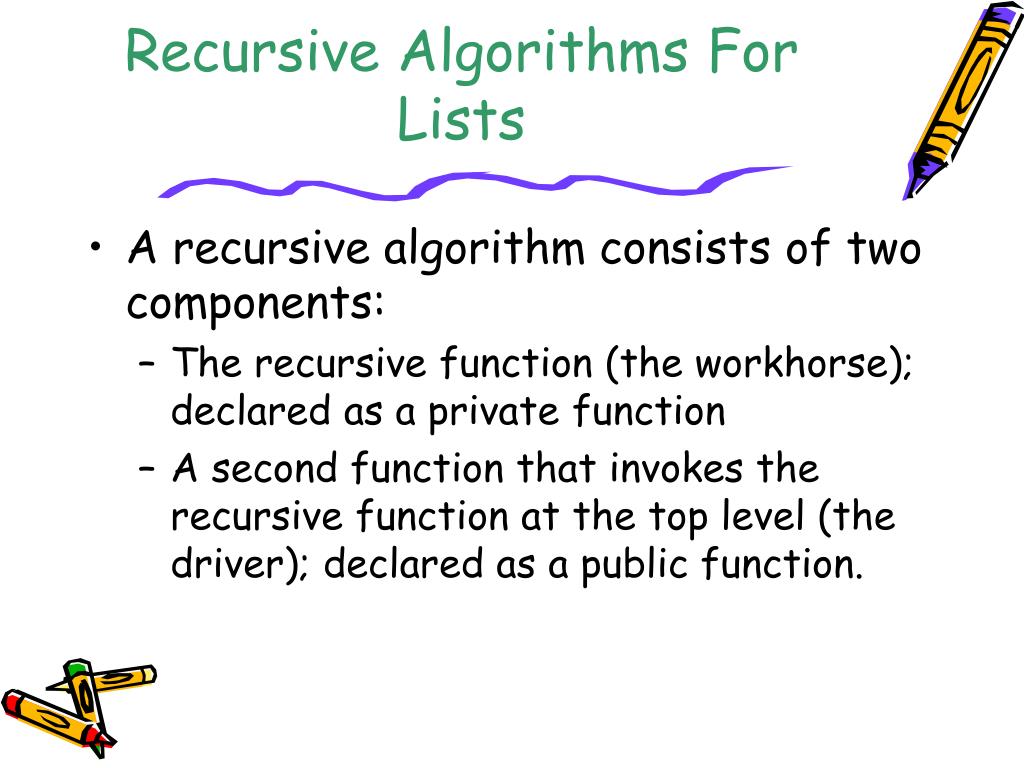 Recursive Algorithms For Lists

• A recursive algorithm consists of two components:
  – The recursive function (the workhorse); declared as a private function
  – A second function that invokes the recursive function at the top level (the driver); declared as a public function.